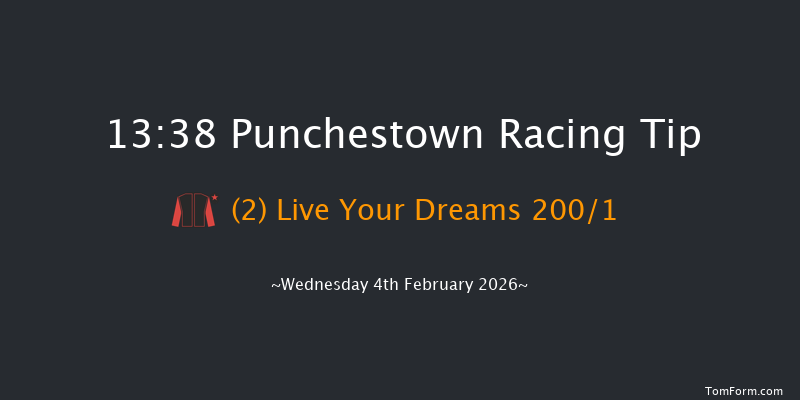 13:38 Punchestown Racing Tip

(2) Live Your Dreams 200/1

~Wednesday 4th February 2026~

TomForm.com